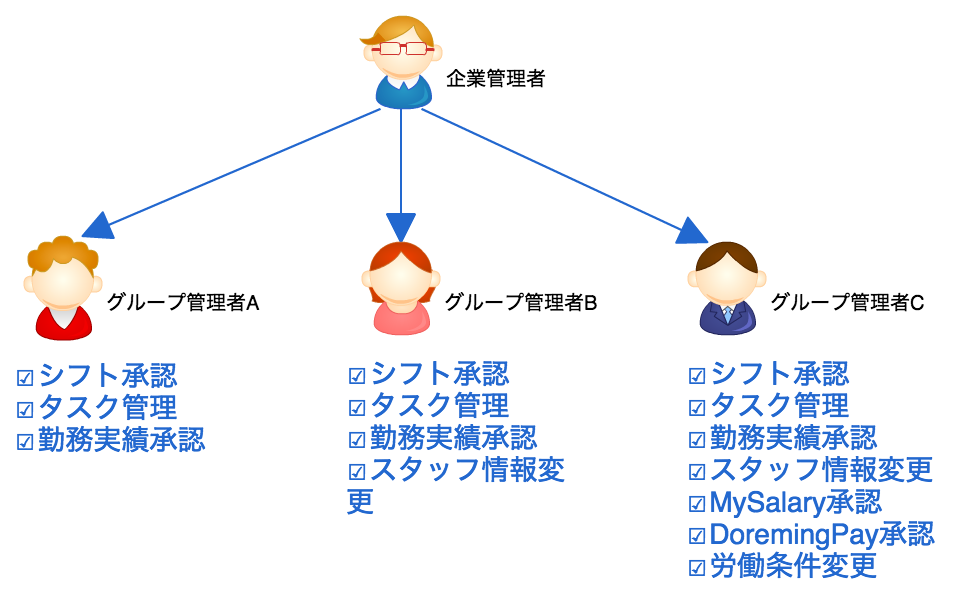 企業管理者

グループ管理者A

☑シフト承認
☑タスク管理
☑勤務実績承認

グループ管理者B

☑シフト承認
☑タスク管理
☑勤務実績承認
☑スタッフ情報変更

グループ管理者C

☑シフト承認
☑タスク管理
☑勤務実績承認
☑スタッフ情報変更
☑MySalary承認
☑DoremingPay承認
☑労働条件変更